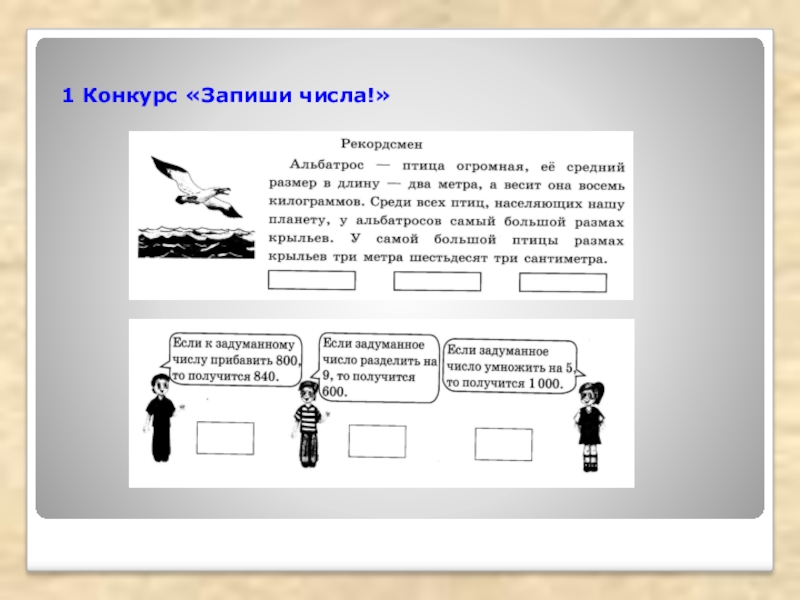 1 Конкурс «Запиши числа!»

Рекордсмен

Альбатрос — птица огромная, её средний размер в длину — два метра, а весит она восемь килограммов. Среди всех птиц, населяющих нашу планету, у альбатросов самый большой размах крыльев. У самой большой птицы размах крыльев три метра шестьдесят три сантиметра.

Если к задуманному числу прибавить 800, то получится 840.

Если задуманное число разделить на 9, то получится 600.

Если задуманное число умножить на 5, то получится 1 000.